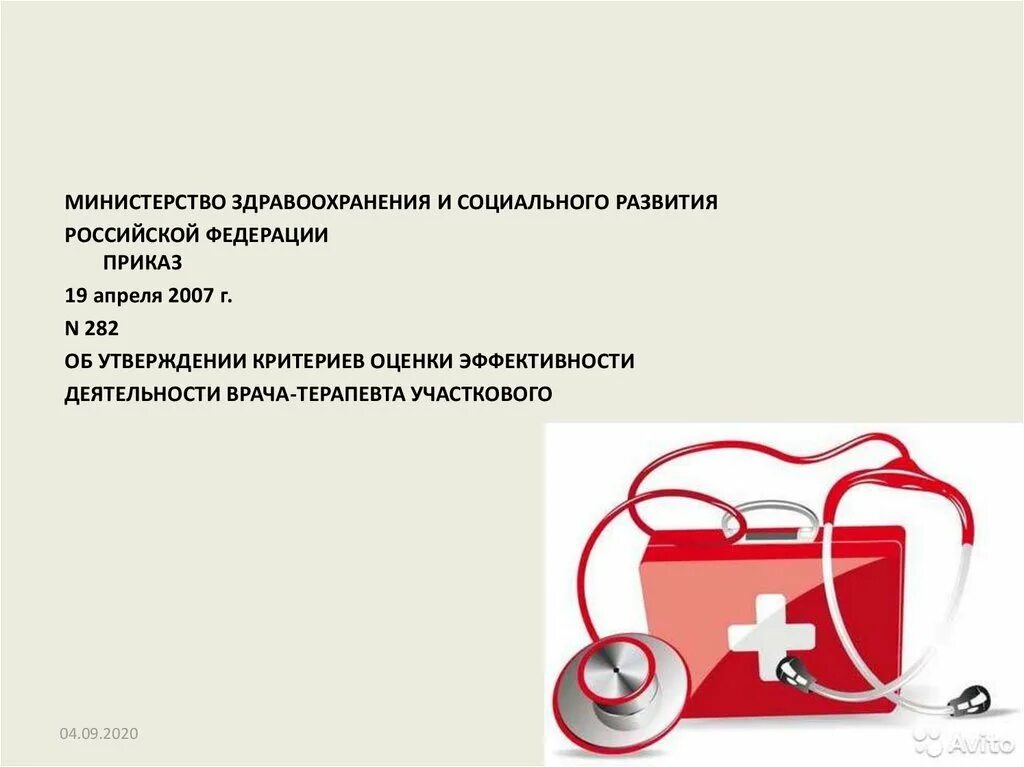 МИНИСТЕРСТВО ЗДРАВООХРАНЕНИЯ И СОЦИАЛЬНОГО РАЗВИТИЯ РОССИЙСКОЙ ФЕДЕРАЦИИ

ПРИКАЗ

19 апреля 2007 г.

N 282

ОБ УТВЕРЖДЕНИИ КРИТЕРИЕВ ОЦЕНКИ ЭФФЕКТИВНОСТИ ДЕЯТЕЛЬНОСТИ ВРАЧА-ТЕРАПЕВТА УЧАСТКОВОГО

04.09.2020

Avito